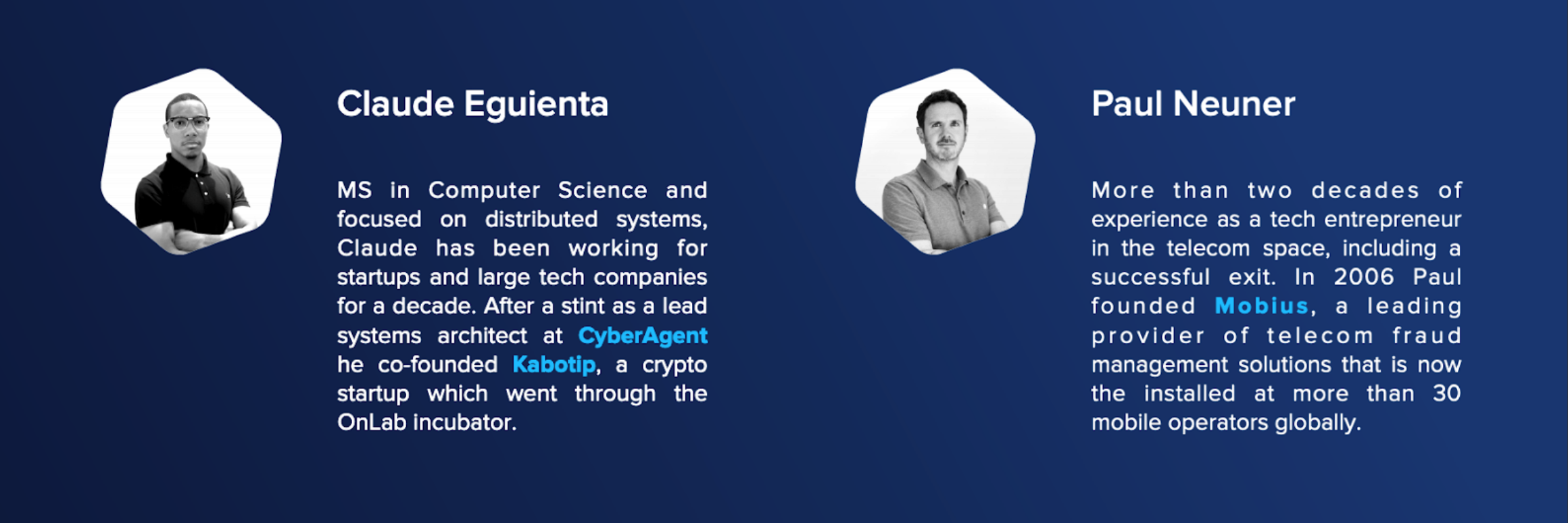 Claude Eguienta

MS in Computer Science and focused on distributed systems, Claude has been working for startups and large tech companies for a decade. After a stint as a lead systems architect at CyberAgent he co-founded Kabotip, a crypto startup which went through the OnLab incubator.

Paul Neuner

More than two decades of experience as a tech entrepreneur in the telecom space, including a successful exit. In 2006 Paul founded Mobius, a leading provider of telecom fraud management solutions that is now the installed at more than 30 mobile operators globally.